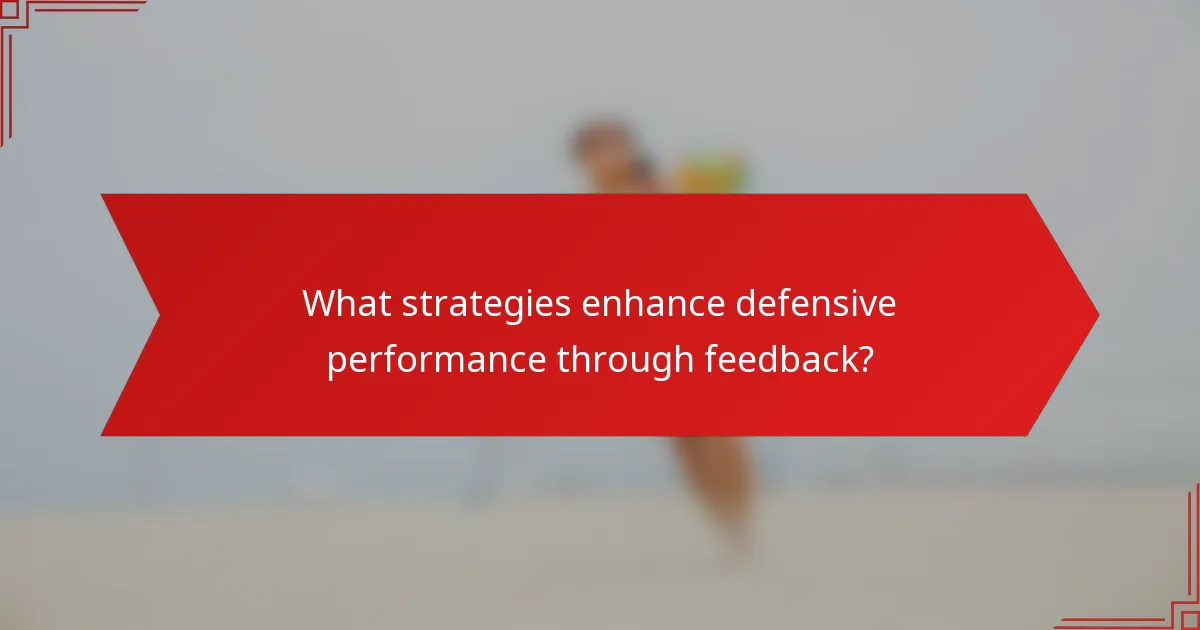 What strategies enhance defensive performance through feedback?